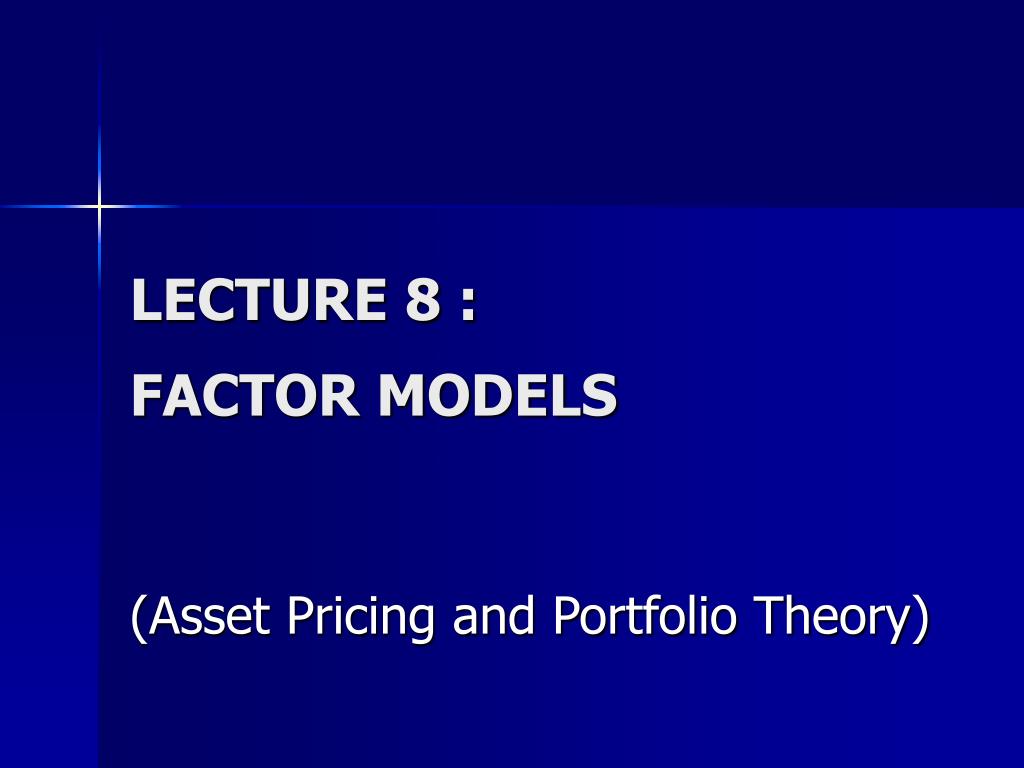 LECTURE 8 :

FACTOR MODELS

(Asset Pricing and Portfolio Theory)